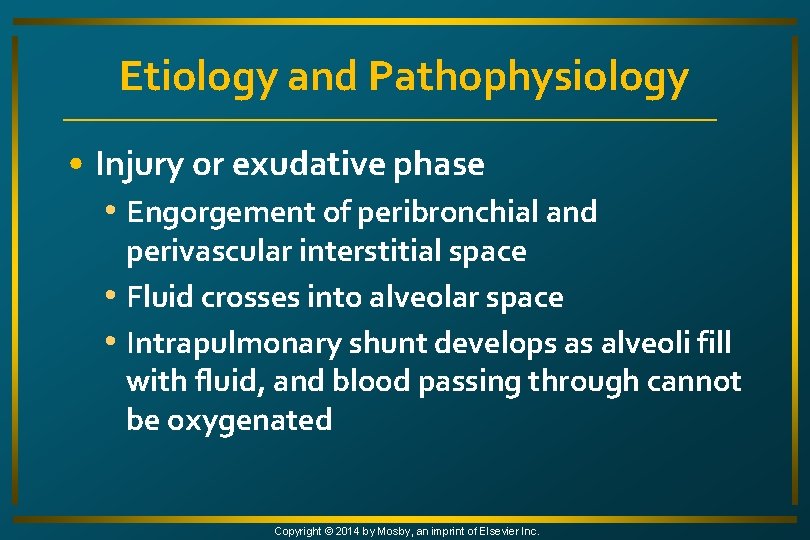 Etiology and Pathophysiology

• Injury or exudative phase
  • Engorgement of peribronchial and perivascular interstitial space
  • Fluid crosses into alveolar space
  • Intrapulmonary shunt develops as alveoli fill with fluid, and blood passing through cannot be oxygenated

Copyright © 2014 by Mosby, an imprint of Elsevier Inc.